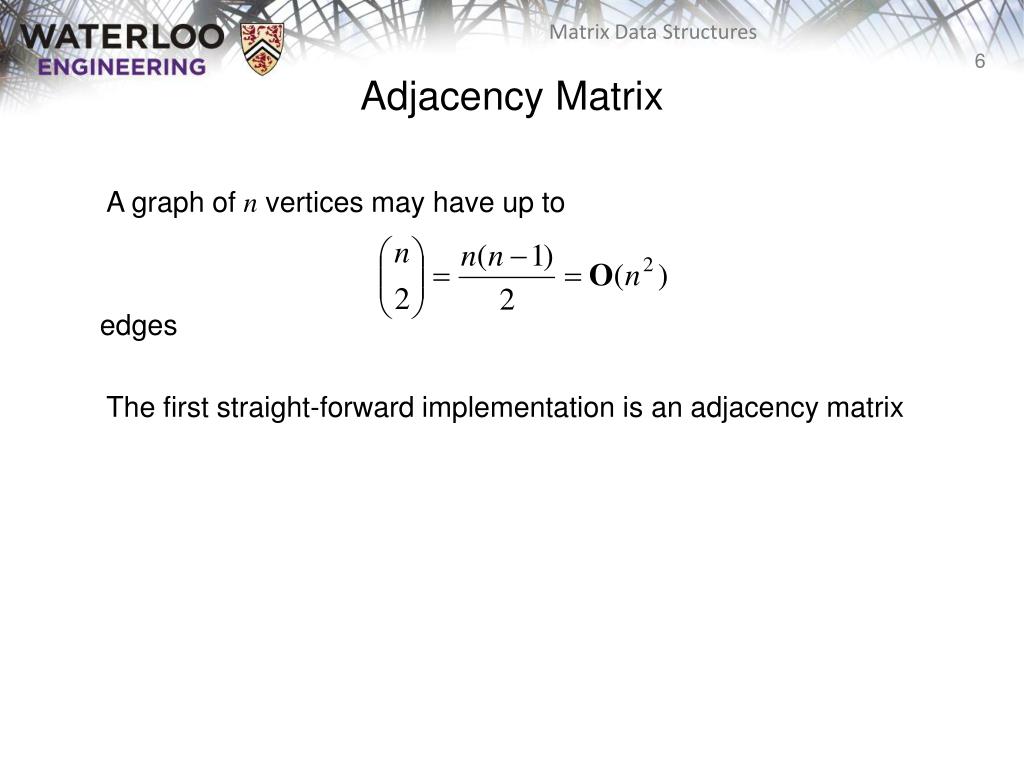 WATERLOO
ENGINEERING

Matrix Data Structures

6

Adjacency Matrix

A graph of $n$ vertices may have up to

$\binom{n}{2} = \frac{n(n-1)}{2} = \mathbf{O}(n^2)$

edges

The first straight-forward implementation is an adjacency matrix